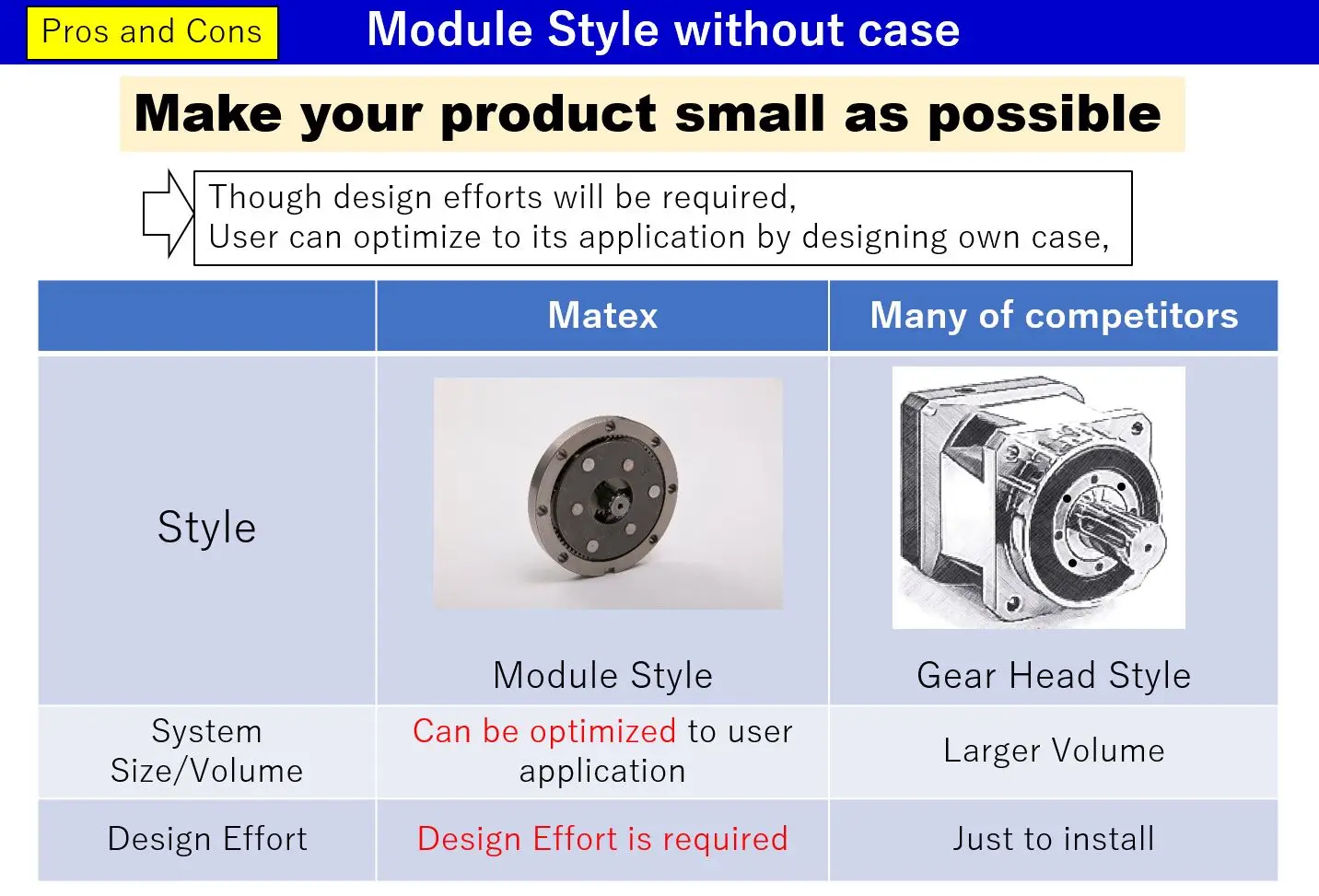 Pros and Cons

Module Style without case

Make your product small as possible

Though design efforts will be required,
User can optimize to its application by designing own case,

| | Matex | Many of competitors |
|---|---|---|
| Style | Module Style | Gear Head Style |
| System Size/Volume | Can be optimized to user application | Larger Volume |
| Design Effort | Design Effort is required | Just to install |